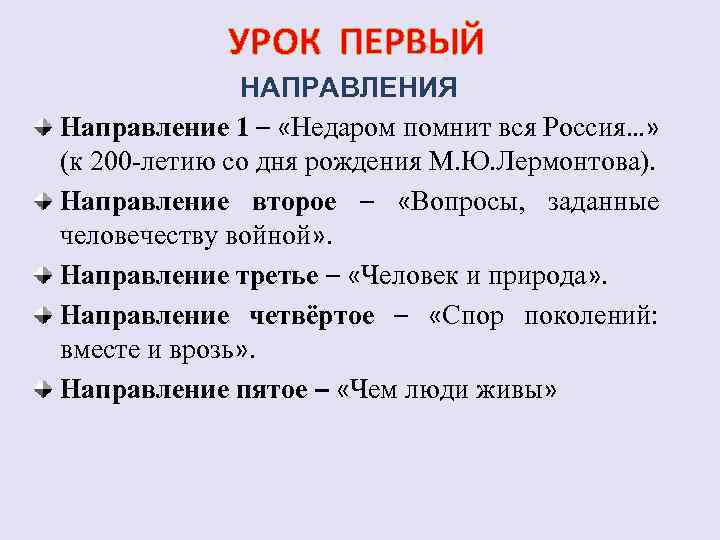 УРОК ПЕРВЫЙ
НАПРАВЛЕНИЯ

Направление 1 – «Недаром помнит вся Россия...» (к 200-летию со дня рождения М.Ю.Лермонтова).

Направление второе – «Вопросы, заданные человечеству войной».

Направление третье – «Человек и природа».

Направление четвёртое – «Спор поколений: вместе и врозь».

Направление пятое – «Чем люди живы»